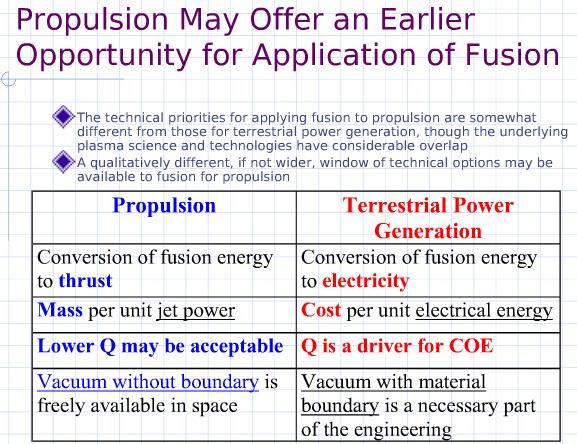 Propulsion May Offer an Earlier Opportunity for Application of Fusion

The technical priorities for applying fusion to propulsion are somewhat different from those for terrestrial power generation, though the underlying plasma science and technologies have considerable overlap

A qualitatively different, if not wider, window of technical options may be available to fusion for propulsion

| Propulsion | Terrestrial Power Generation |
|---|---|
| Conversion of fusion energy to thrust | Conversion of fusion energy to electricity |
| Mass per unit jet power | Cost per unit electrical energy |
| Lower Q may be acceptable | Q is a driver for COE |
| Vacuum without boundary is freely available in space | Vacuum with material boundary is a necessary part of the engineering |